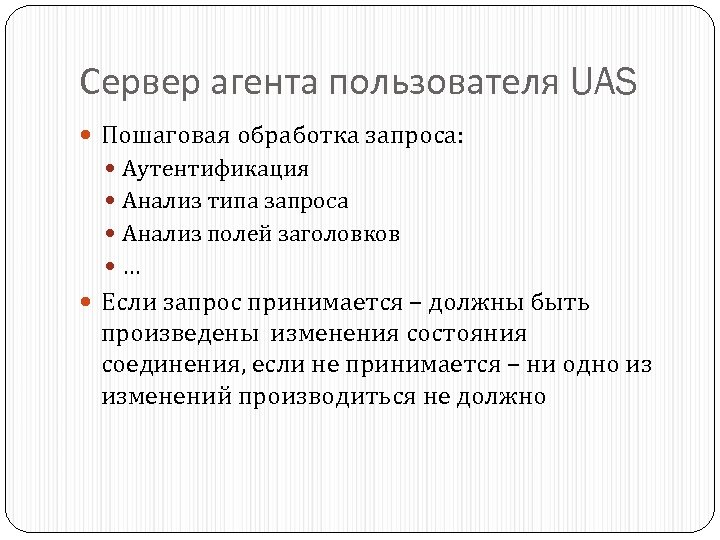 Сервер агента пользователя UAS

Пошаговая обработка запроса:

Аутентификация

Анализ типа запроса

Анализ полей заголовков

…

Если запрос принимается – должны быть произведены изменения состояния соединения, если не принимается – ни одно из изменений производиться не должно